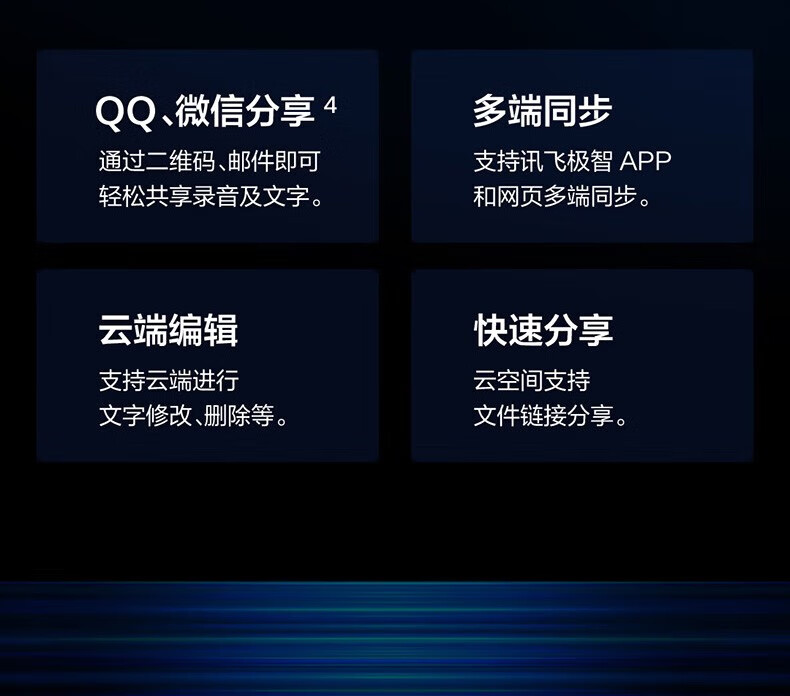 QQ、微信分享 $^4$

通过二维码、邮件即可轻松共享录音及文字。

多端同步

支持讯飞极智 APP 和网页多端同步。

云端编辑

支持云端进行文字修改、删除等。

快速分享

云空间支持文件链接分享。